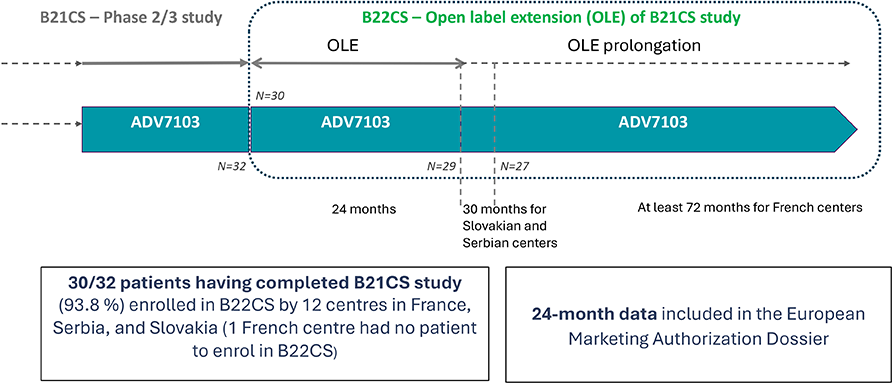 B21CS – Phase 2/3 study

B22CS – Open label extension (OLE) of B21CS study

OLE

OLE prolongation

N=30

ADV7103

ADV7103

ADV7103

N=32

N=29

N=27

24 months

30 months for Slovakian and Serbian centers

At least 72 months for French centers

30/32 patients having completed B21CS study (93.8 %) enrolled in B22CS by 12 centres in France, Serbia, and Slovakia (1 French centre had no patient to enrol in B22CS)

24-month data included in the European Marketing Authorization Dossier